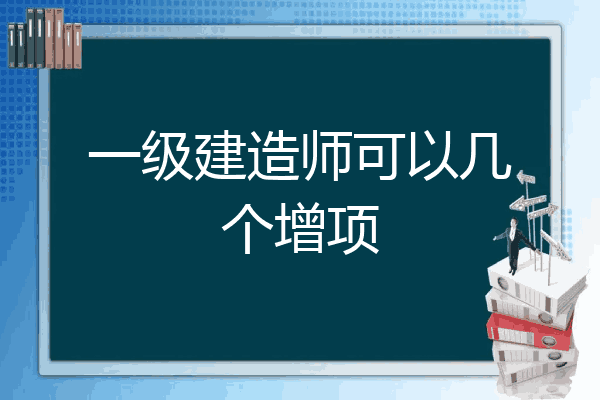 一级建造师可以几个增项